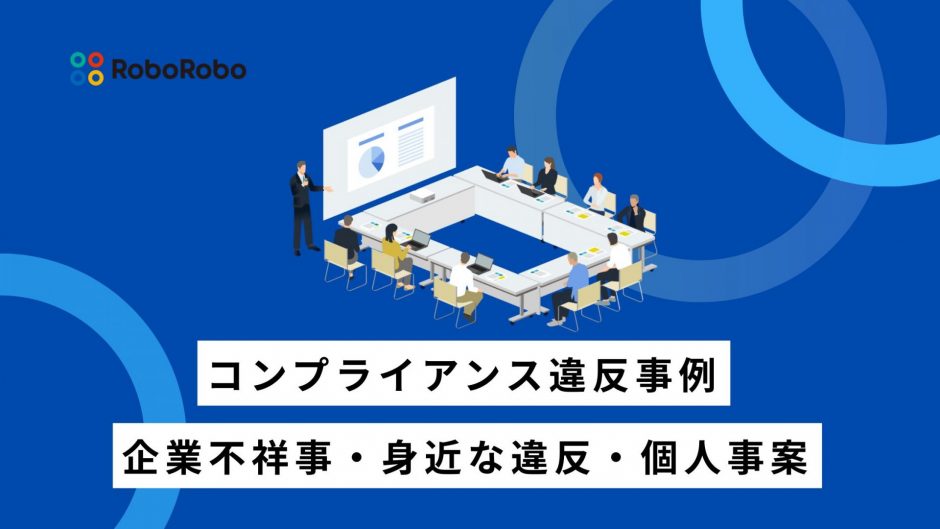 RoboRobo

コンプライアンス違反事例

企業不祥事・身近な違反・個人事案